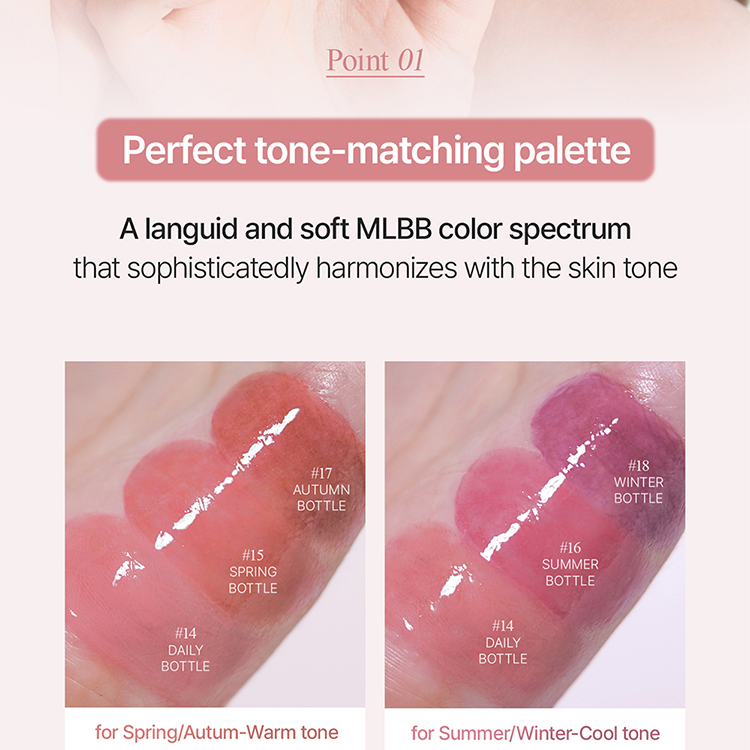 Point 01

Perfect tone-matching palette

A languid and soft MLBB color spectrum
that sophisticatedly harmonizes with the skin tone

#17
AUTUMN
BOTTLE

#15
SPRING
BOTTLE

#14
DAILY
BOTTLE

for Spring/Autum-Warm tone

#18
WINTER
BOTTLE

#16
SUMMER
BOTTLE

#14
DAILY
BOTTLE

for Summer/Winter-Cool tone